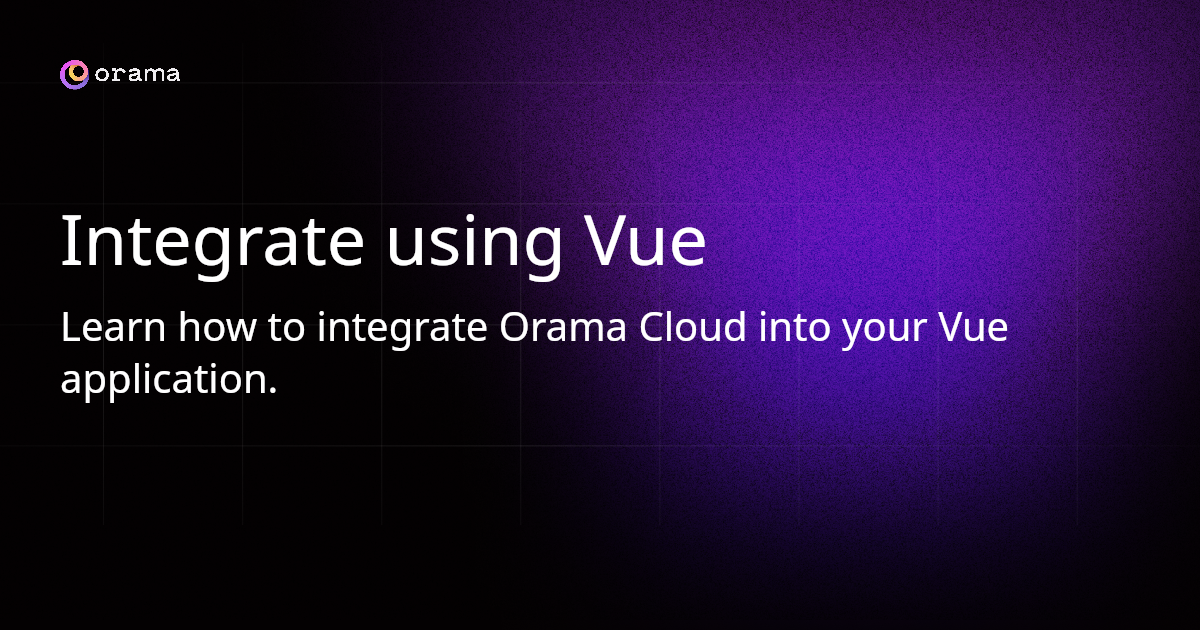 orama

Integrate using Vue

Learn how to integrate Orama Cloud into your Vue application.